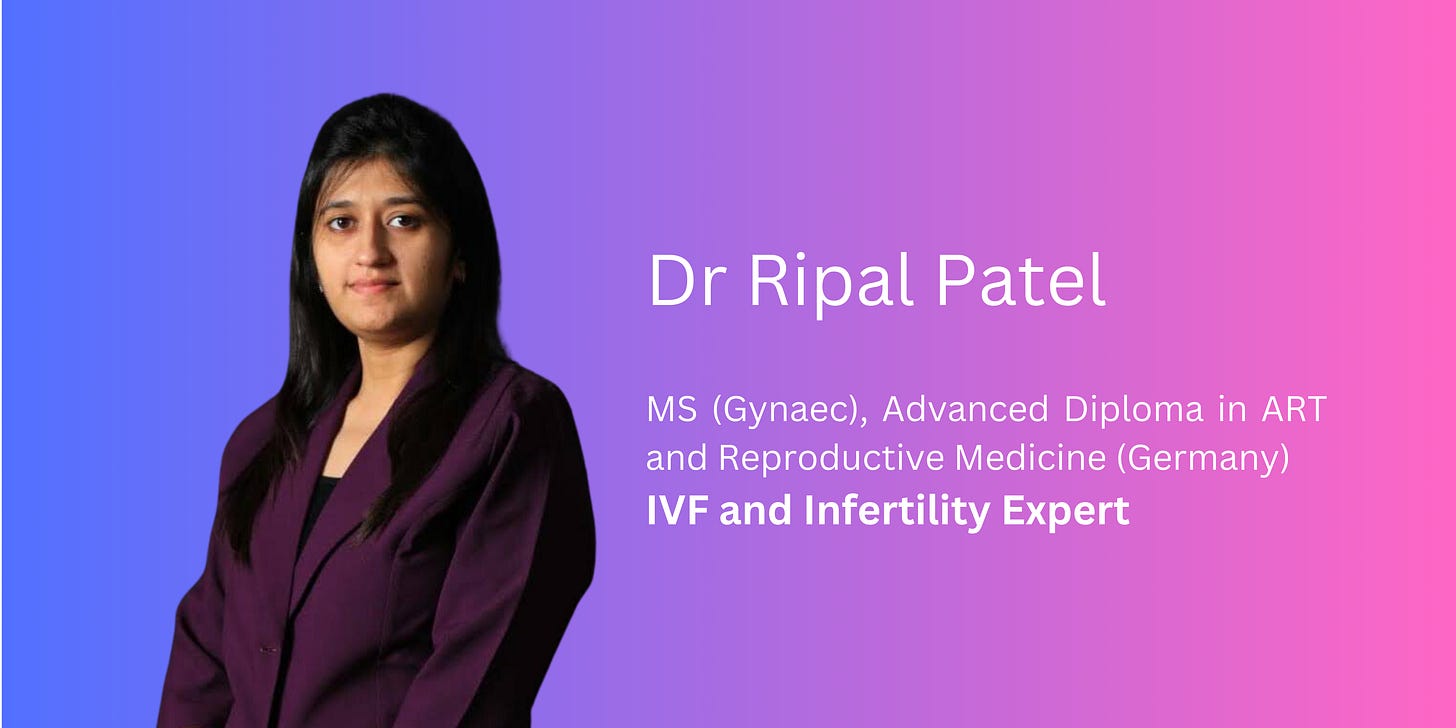 Dr Ripal Patel

MS (Gynaec), Advanced Diploma in ART and Reproductive Medicine (Germany)
IVF and Infertility Expert